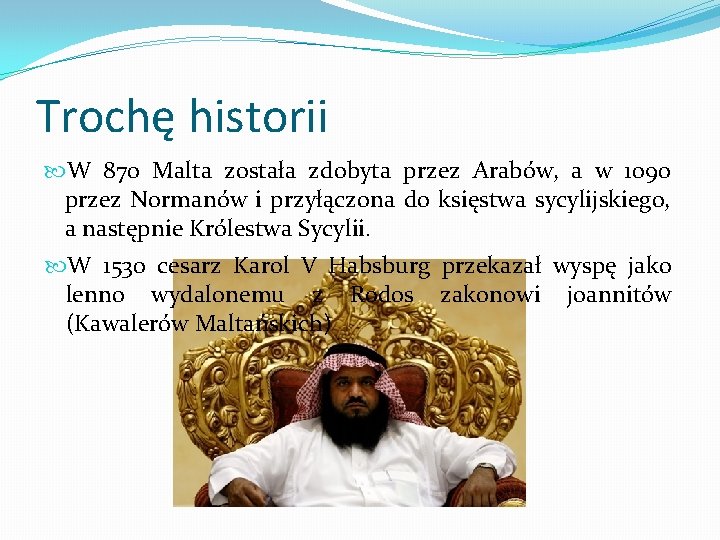 Trochę historii

W 870 Malta została zdobyta przez Arabów, a w 1090 przez Normanów i przyłączona do księstwa sycylijskiego, a następnie Królestwa Sycylii.

W 1530 cesarz Karol V Habsburg przekazał wyspę jako lenno wydalonemu z Rodos zakonowi joannitów (Kawalerów Maltańskich)